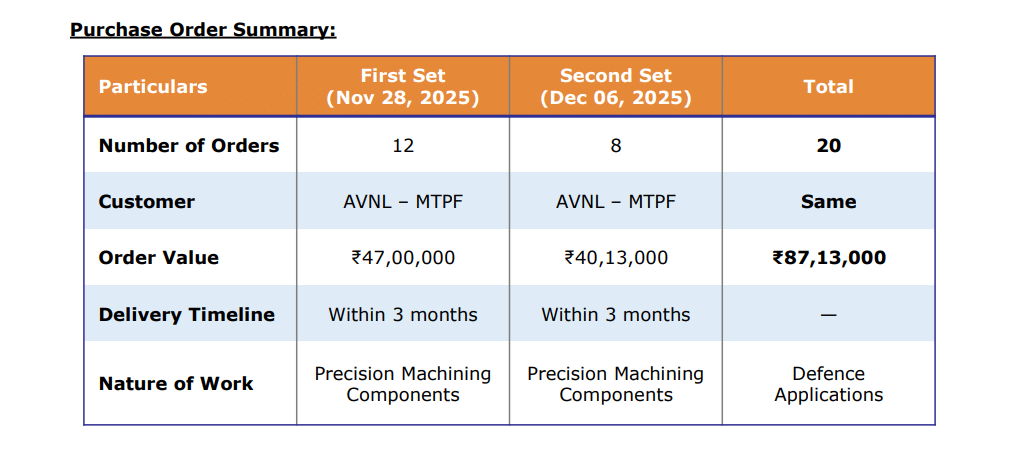 Purchase Order Summary:

| Particulars | First Set (Nov 28, 2025) | Second Set (Dec 06, 2025) | Total |
|---|---|---|---|
| Number of Orders | 12 | 8 | 20 |
| Customer | AVNL – MTPF | AVNL – MTPF | Same |
| Order Value | ₹47,00,000 | ₹40,13,000 | ₹87,13,000 |
| Delivery Timeline | Within 3 months | Within 3 months | — |
| Nature of Work | Precision Machining Components | Precision Machining Components | Defence Applications |